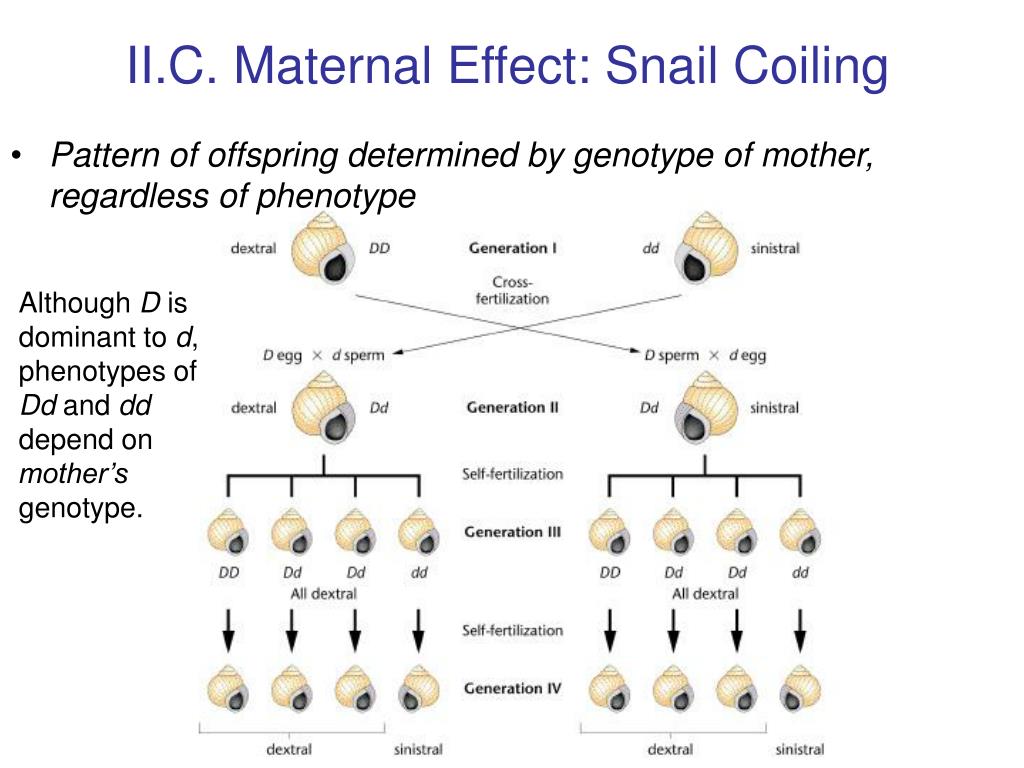 II.C. Maternal Effect: Snail Coiling

• Pattern of offspring determined by genotype of mother, regardless of phenotype

Although D is dominant to d, phenotypes of Dd and dd depend on mother's genotype.

dextral DD Generation I dd sinistral

Cross-fertilization

D egg × d sperm

D sperm × d egg

dextral Dd Generation II Dd sinistral

Self-fertilization

Generation III

DD Dd Dd dd
All dextral

DD Dd Dd dd
All dextral

Self-fertilization

Generation IV

dextral sinistral

dextral sinistral